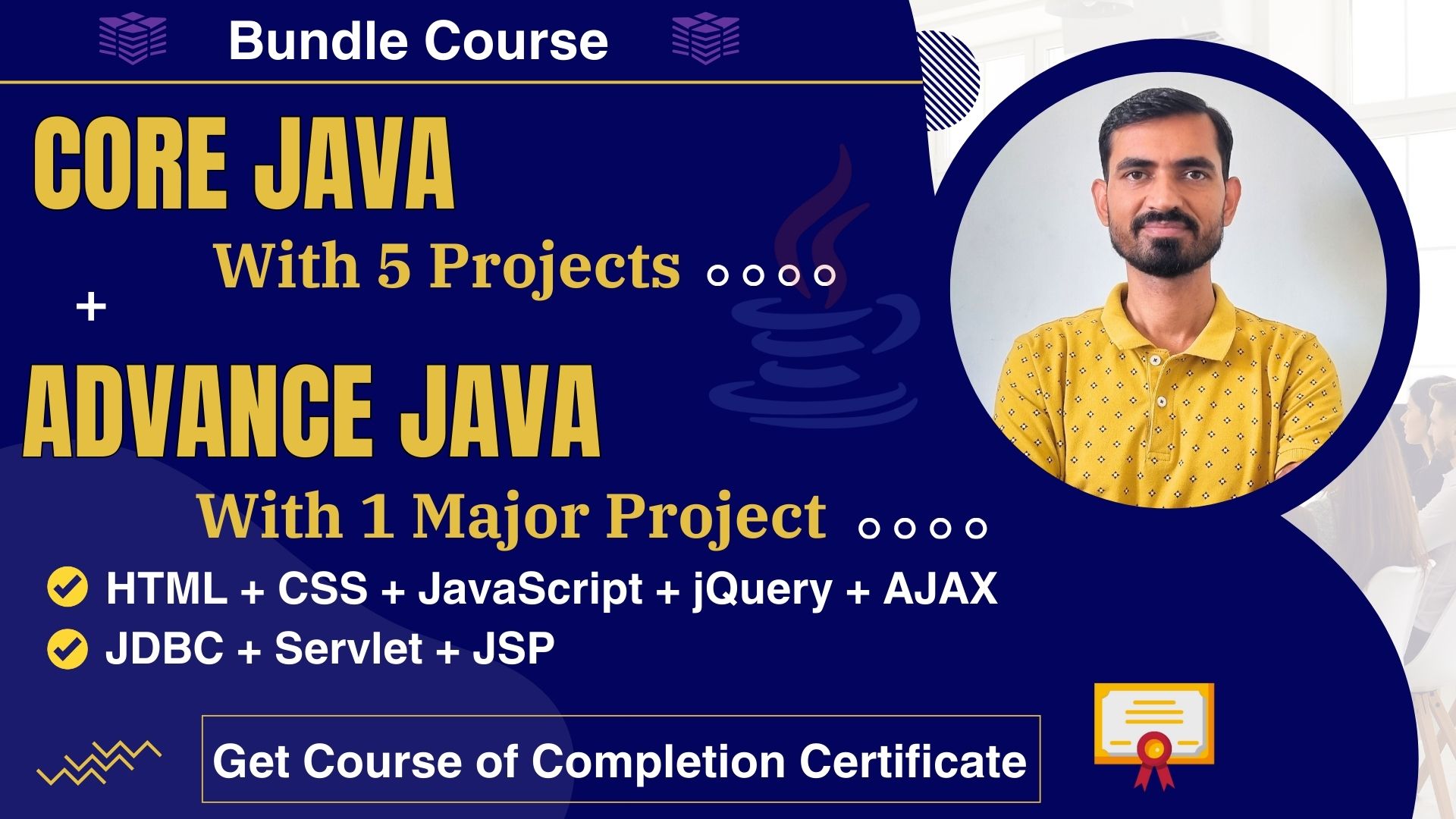 Bundle Course

CORE JAVA

With 5 Projects

+

ADVANCE JAVA

With 1 Major Project

HTML + CSS + JavaScript + jQuery + AJAX

JDBC + Servlet + JSP

Get Course of Completion Certificate